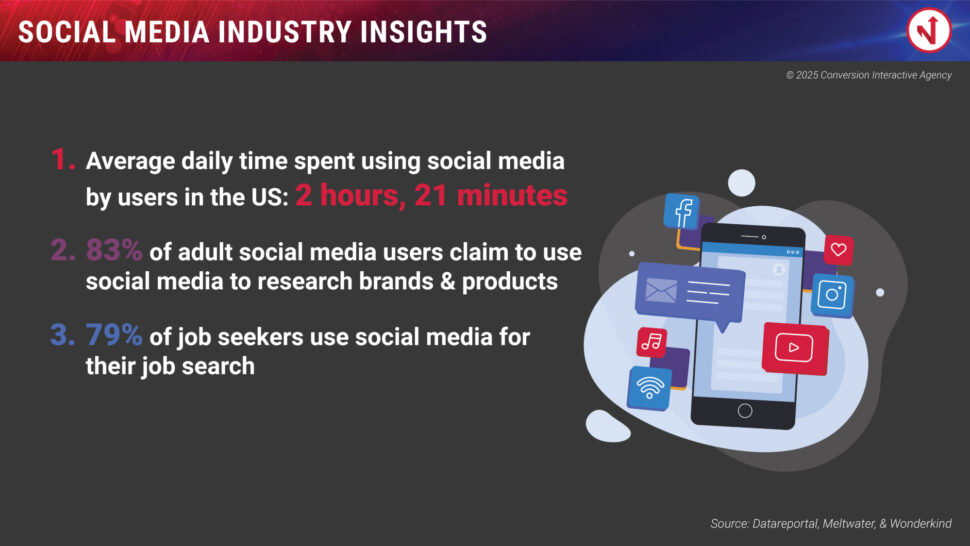 SOCIAL MEDIA INDUSTRY INSIGHTS

© 2025 Conversion Interactive Agency

1. Average daily time spent using social media by users in the US: 2 hours, 21 minutes

2. 83% of adult social media users claim to use social media to research brands & products

3. 79% of job seekers use social media for their job search

Source: Datareportal, Meltwater, & Wonderkind